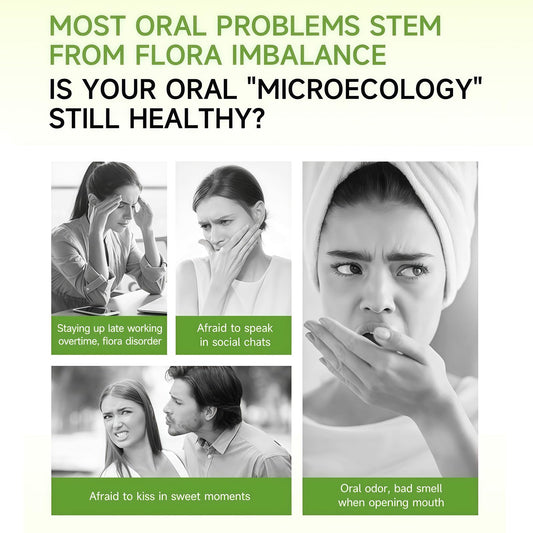 MOST ORAL PROBLEMS STEM FROM FLORA IMBALANCE

IS YOUR ORAL "MICROECOLOGY" STILL HEALTHY?

Staying up late working overtime, flora disorder

Afraid to speak in social chats

Afraid to kiss in sweet moments

Oral odor, bad smell when opening mouth